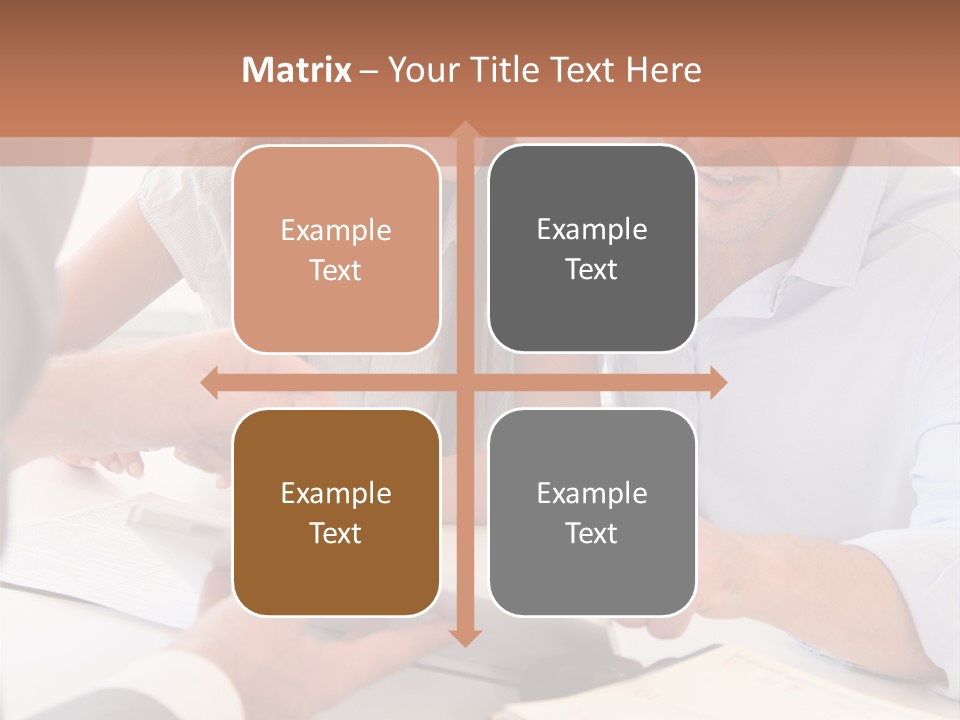 Matrix – Your Title Text Here

Example Text

Example Text

Example Text

Example Text